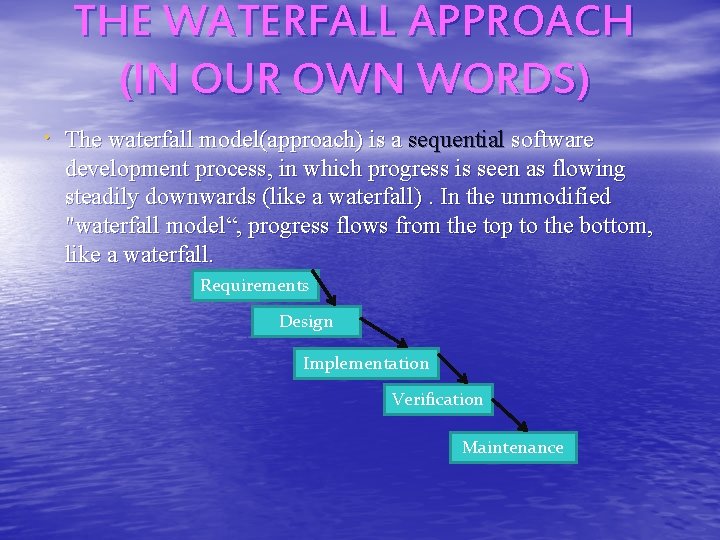 THE WATERFALL APPROACH (IN OUR OWN WORDS)

• The waterfall model(approach) is a sequential software development process, in which progress is seen as flowing steadily downwards (like a waterfall) . In the unmodified "waterfall model“, progress flows from the top to the bottom, like a waterfall.

Requirements

Design

Implementation

Verification

Maintenance